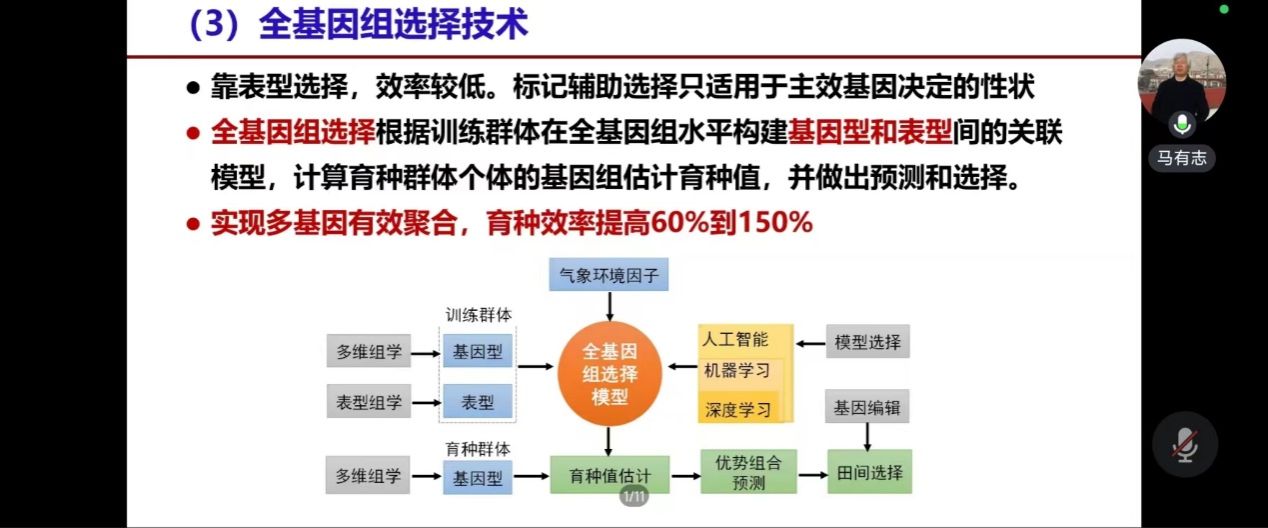 （3）全基因组选择技术

● 靠表型选择，效率较低。标记辅助选择只适用于主效基因决定的性状

● 全基因组选择根据训练群体在全基因组水平构建基因型和表型间的关联模型，计算育种群体个体的基因组估计育种值，并做出预测和选择。

● 实现多基因有效聚合，育种效率提高60%到150%

气象环境因子

训练群体

多维组学

基因型

表型组学

表型

全基因组选择模型

人工智能

机器学习

深度学习

模型选择

基因编辑

育种群体

多维组学

基因型

育种值估计

优势组合预测

田间选择

1/11

马有志